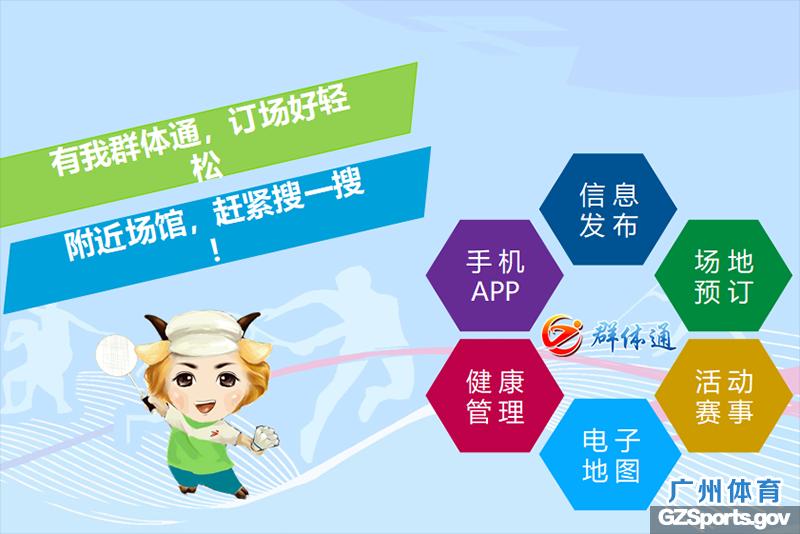 有我群体通，订场好轻松

附近场馆，赶紧搜一搜！

信息发布

手机APP

场地预订

群体通

健康管理

活动赛事

电子地图

广州体育

GZSports.gov